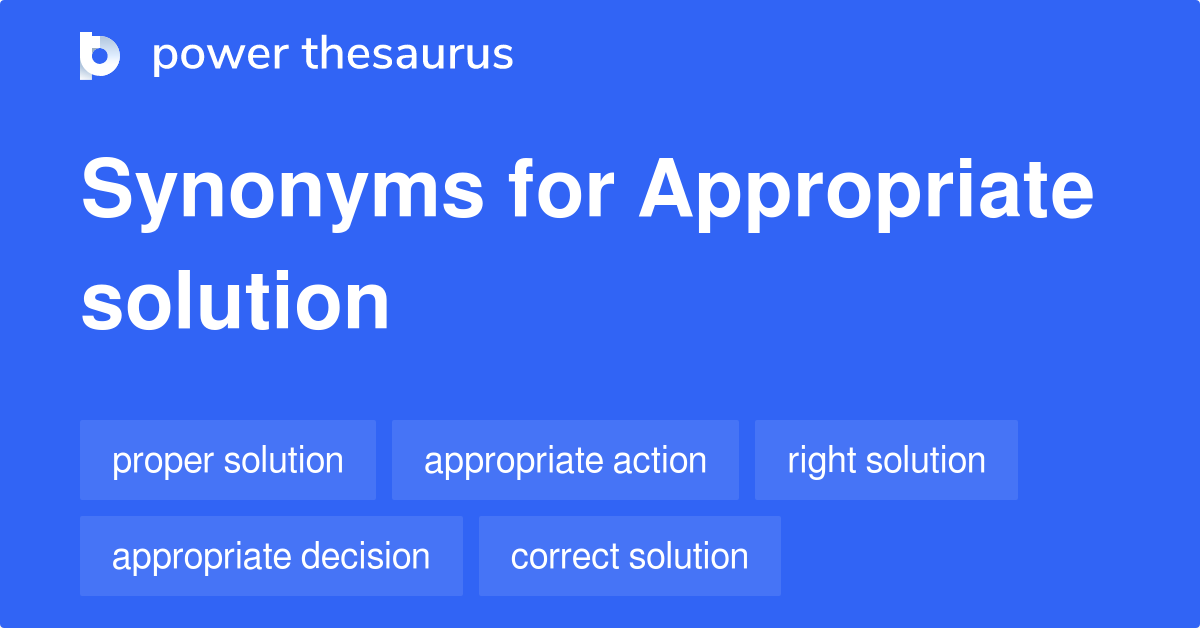 power thesaurus

Synonyms for Appropriate solution

proper solution
appropriate action
right solution
appropriate decision
correct solution